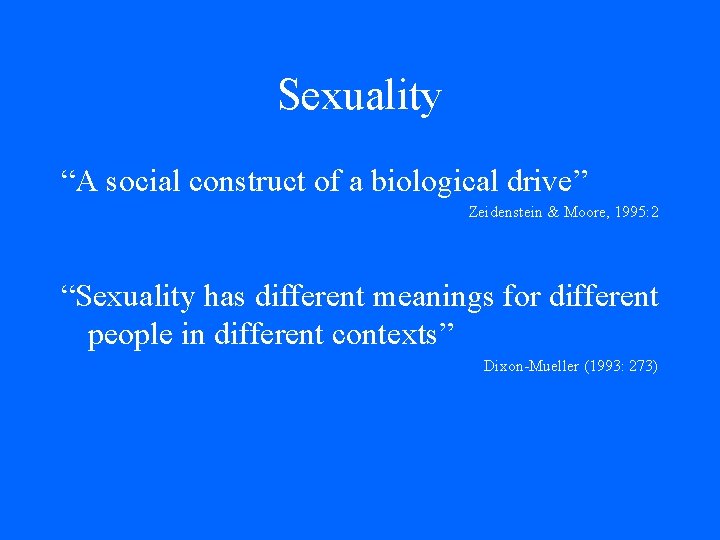 Sexuality

"A social construct of a biological drive"

Zeidenstein & Moore, 1995:2

"Sexuality has different meanings for different people in different contexts"

Dixon-Mueller (1993: 273)